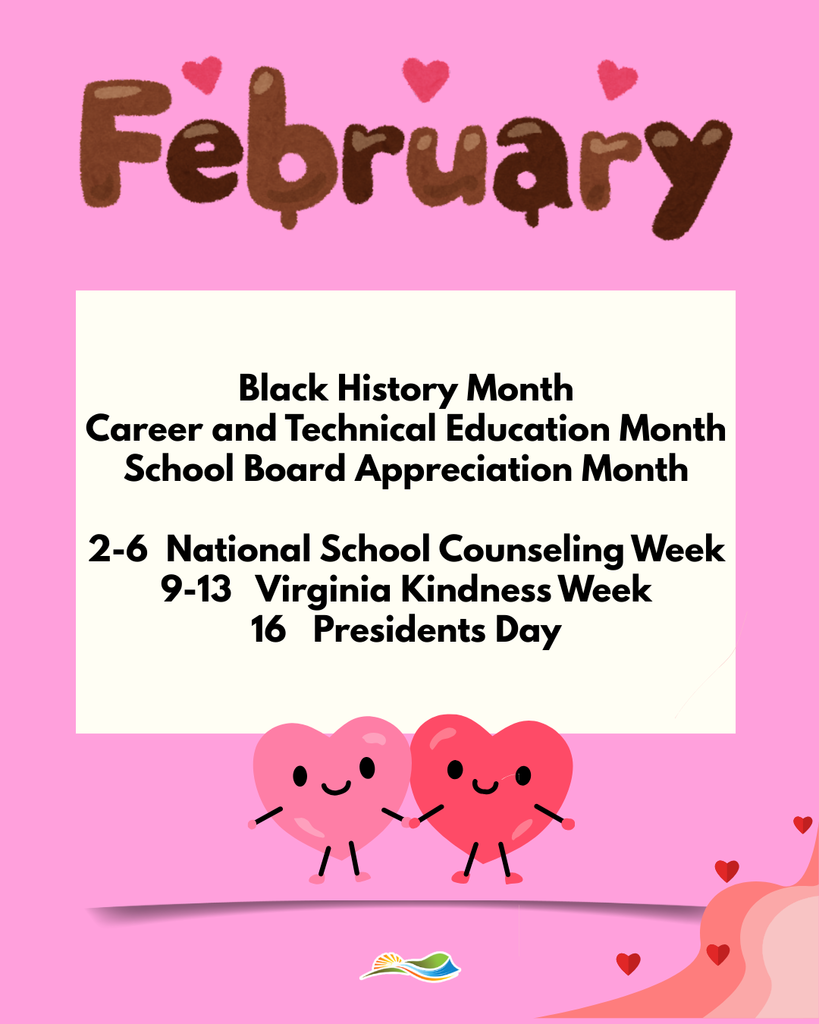 February

Black History Month
Career and Technical Education Month
School Board Appreciation Month

2-6 National School Counseling Week
9-13 Virginia Kindness Week
16 Presidents Day